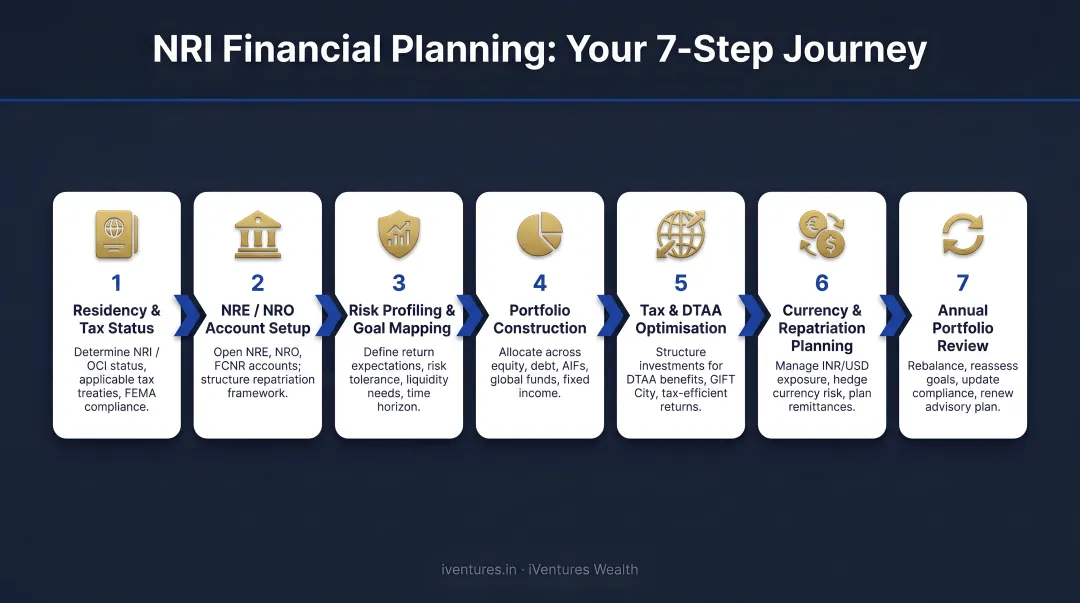 NRI Financial Planning: Your 7-Step Journey

1
Residency & Tax Status
Determine NRI / OCI status, applicable tax treaties, FEMA compliance.

2
NRE / NRO Account Setup
Open NRE, NRO, FCNR accounts; structure repatriation framework.

3
Risk Profiling & Goal Mapping
Define return expectations, risk tolerance, liquidity needs, time horizon.

4
Portfolio Construction
Allocate across equity, debt, AIFs, global funds, fixed income.

5
Tax & DTAA Optimisation
Structure investments for DTAA benefits, GIFT City, tax-efficient returns.

6
Currency & Repatriation Planning
Manage INR/USD exposure, hedge currency risk, plan remittances.

7
Annual Portfolio Review
Rebalance, reassess goals, update compliance, renew advisory plan.

iventures.in · iVentures Wealth